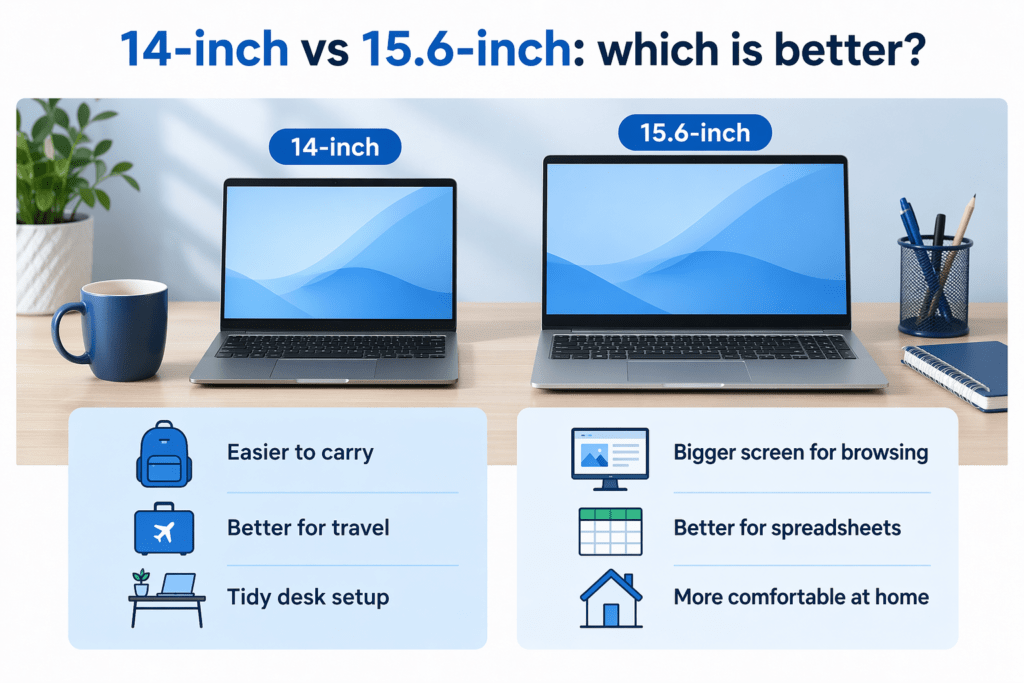 14-inch vs 15.6-inch: which is better?

14-inch

15.6-inch

Easier to carry

Better for travel

Tidy desk setup

Bigger screen for browsing

Better for spreadsheets

More comfortable at home